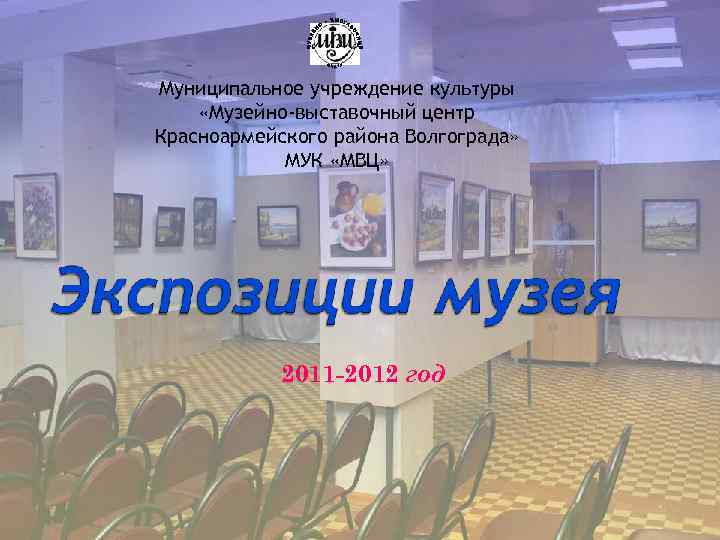 МВЦ

Муниципальное учреждение культуры
«Музейно-выставочный центр
Красноармейского района Волгограда»
МУК «МВЦ»

Экспозиции музея

2011-2012 год